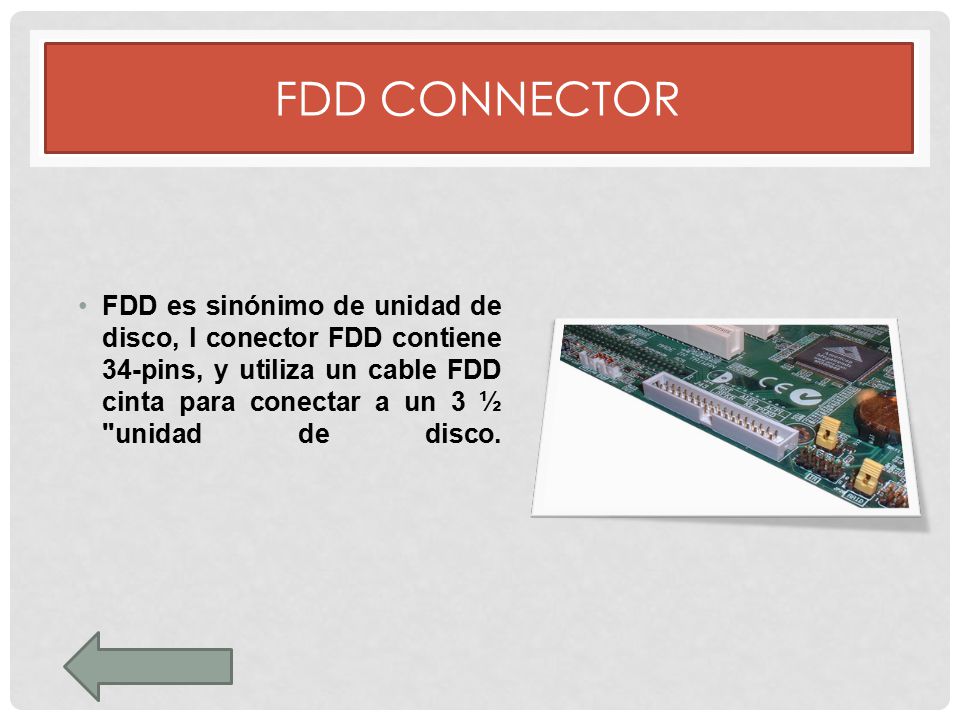 FDD CONNECTOR

• FDD es sinónimo de unidad de disco, l conector FDD contiene 34-pins, y utiliza un cable FDD cinta para conectar a un 3 ½ "unidad de disco.